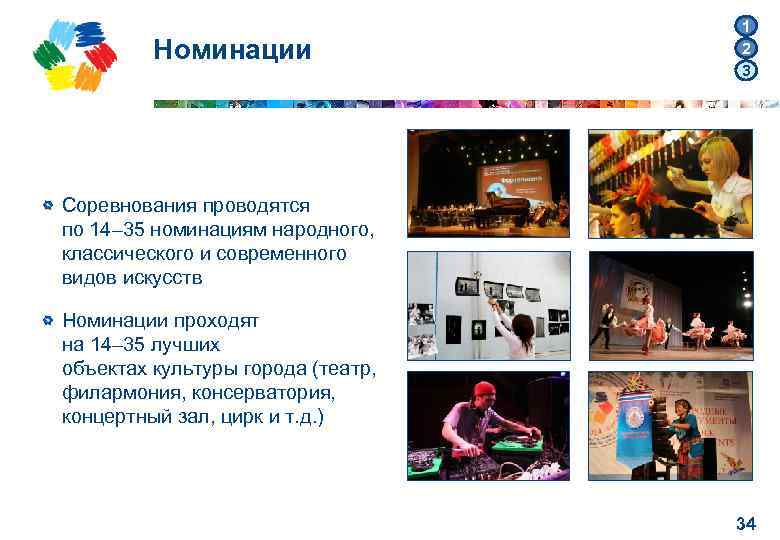 Номинации

1
2
3

Соревнования проводятся по 14–35 номинациям народного, классического и современного видов искусств

Номинации проходят на 14–35 лучших объектах культуры города (театр, филармония, консерватория, концертный зал, цирк и т.д.)

34